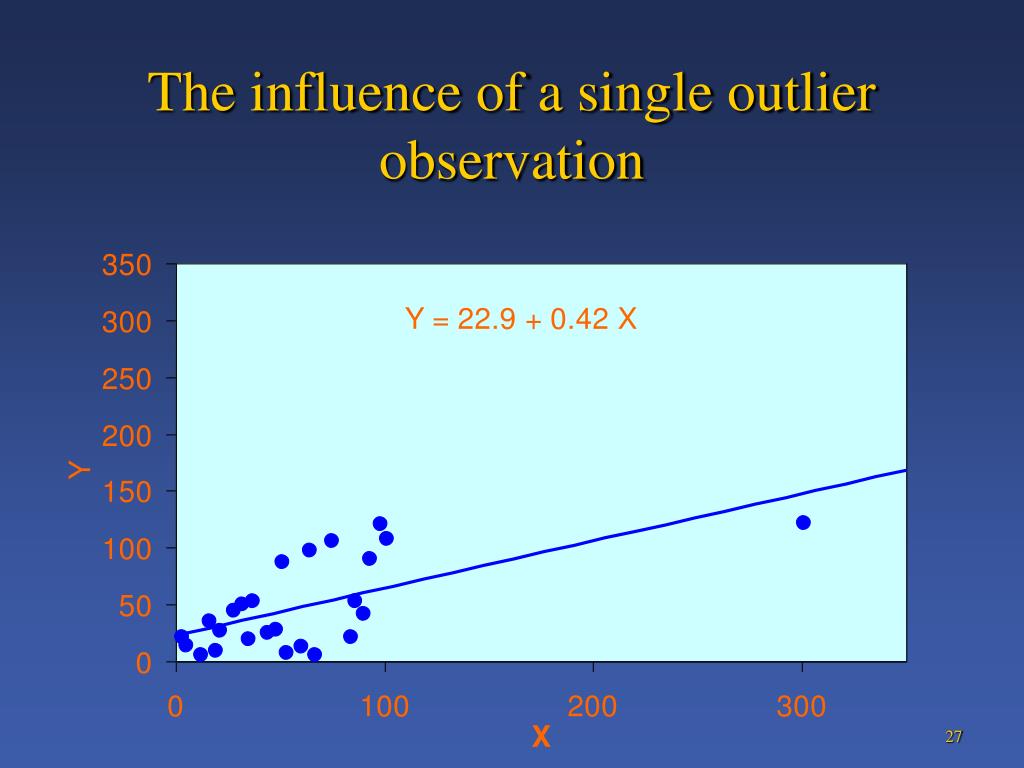 The influence of a single outlier observation

Y = 22.9 + 0.42 X

350
300
250
200
150
100
50
0

Y

0
100
200
300

X

27